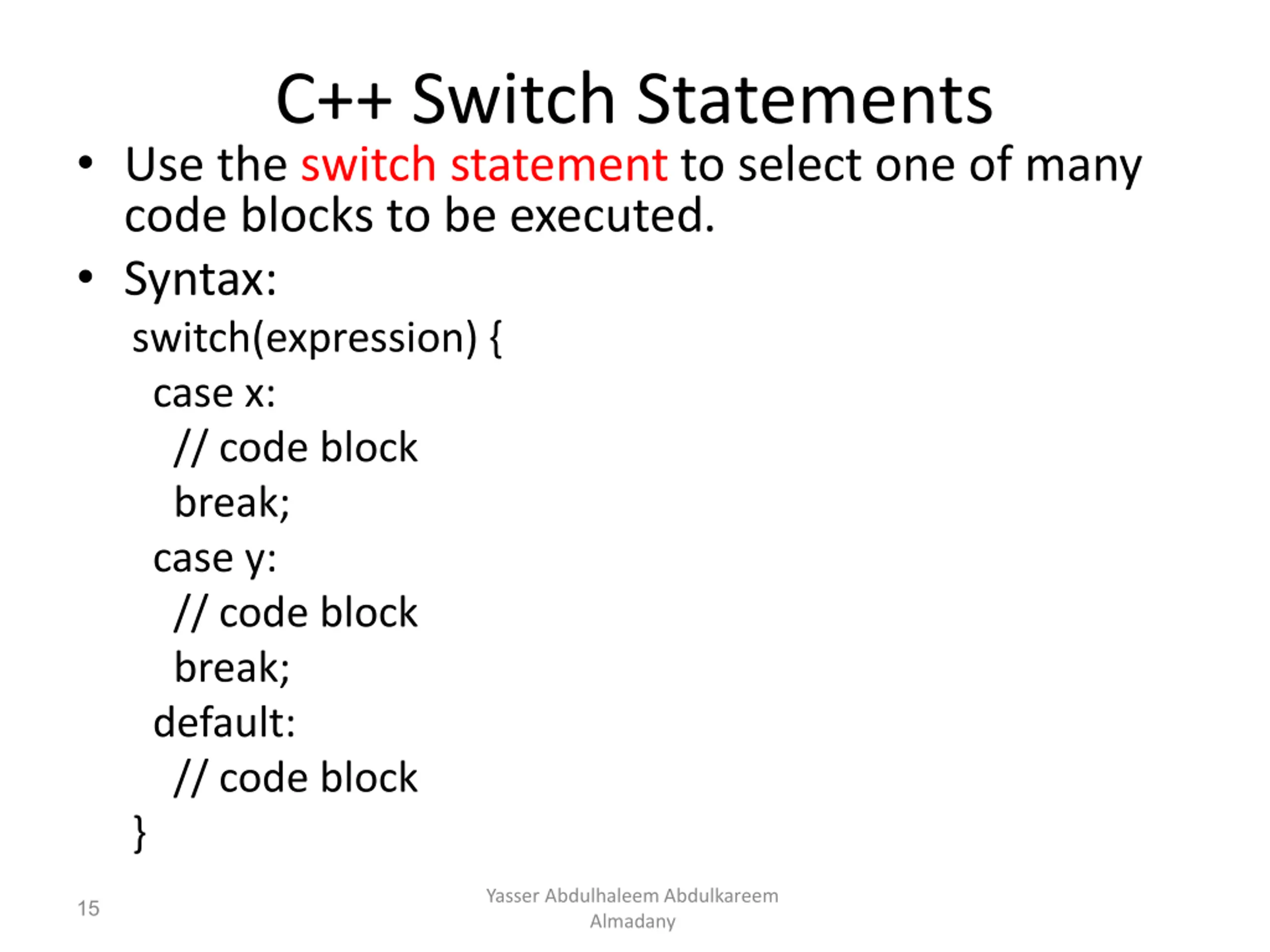 C++ Switch Statements

• Use the switch statement to select one of many code blocks to be executed.

• Syntax:

switch(expression) {
  case x:
    // code block
    break;
  case y:
    // code block
    break;
  default:
    // code block
}

15

Yasser Abdulhaleem Abdulkareem Almadany